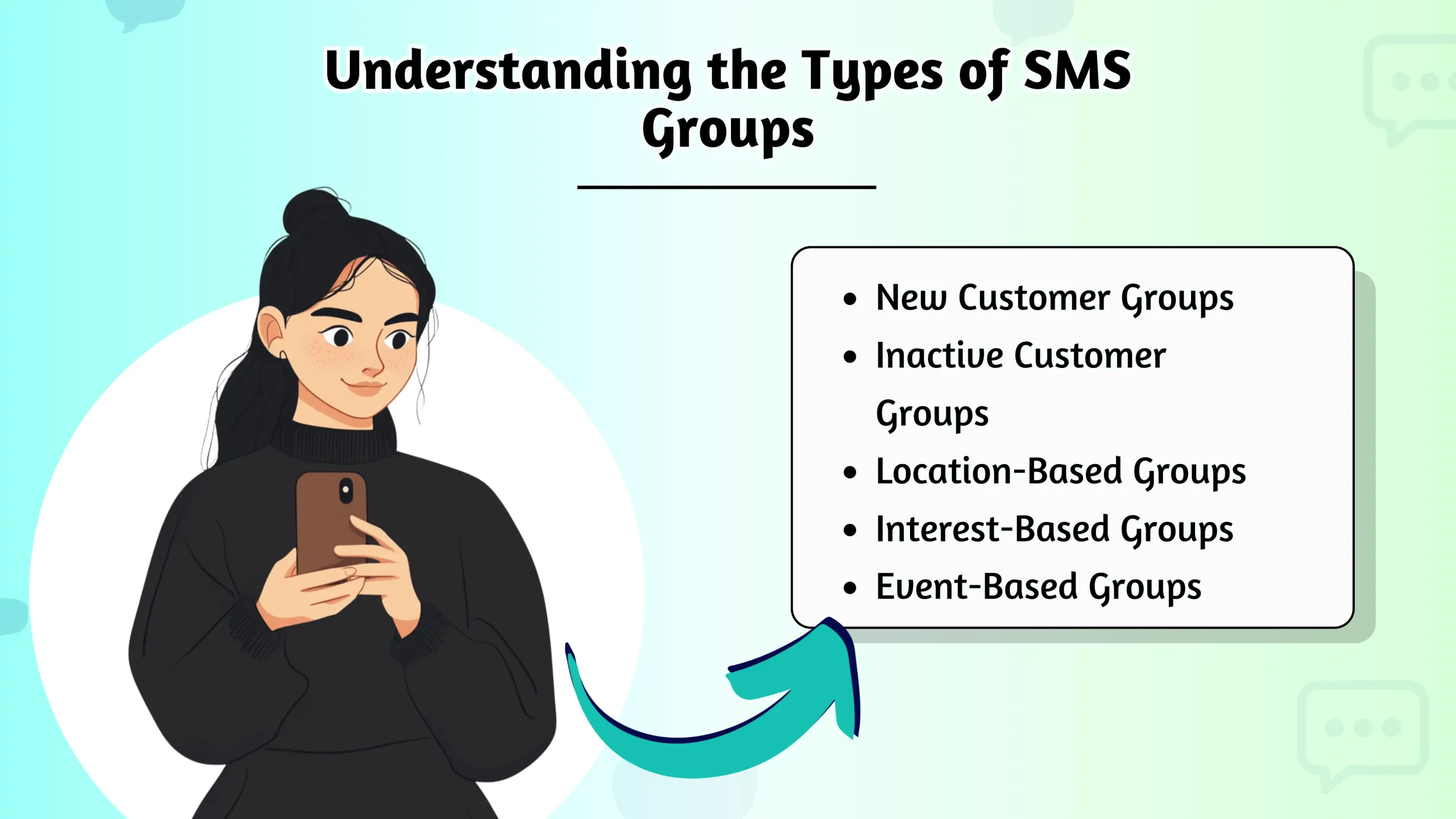 Understanding the Types of SMS Groups

- New Customer Groups
- Inactive Customer Groups
- Location-Based Groups
- Interest-Based Groups
- Event-Based Groups